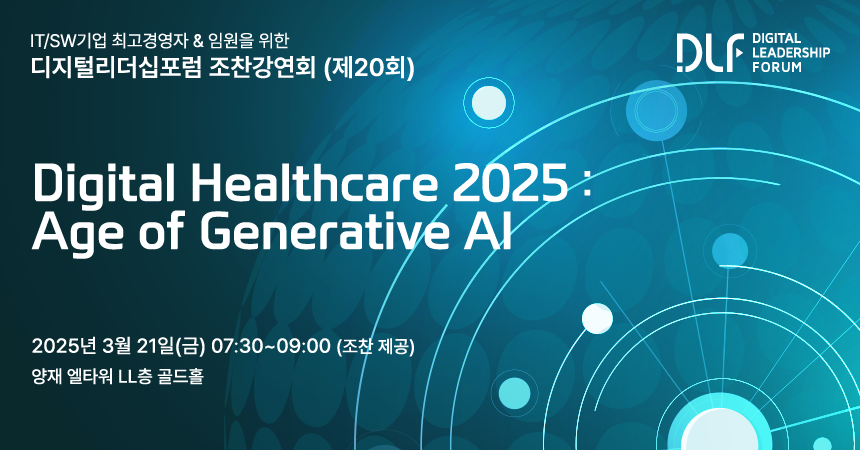 IT/SW기업 최고경영자 & 임원을 위한
디지털리더십포럼 조찬강연회 (제20회)

DLF DIGITAL LEADERSHIP FORUM

Digital Healthcare 2025 : Age of Generative AI

2025년 3월 21일(금) 07:30~09:00 (조찬 제공)
양재 엘타워 LL층 골드홀